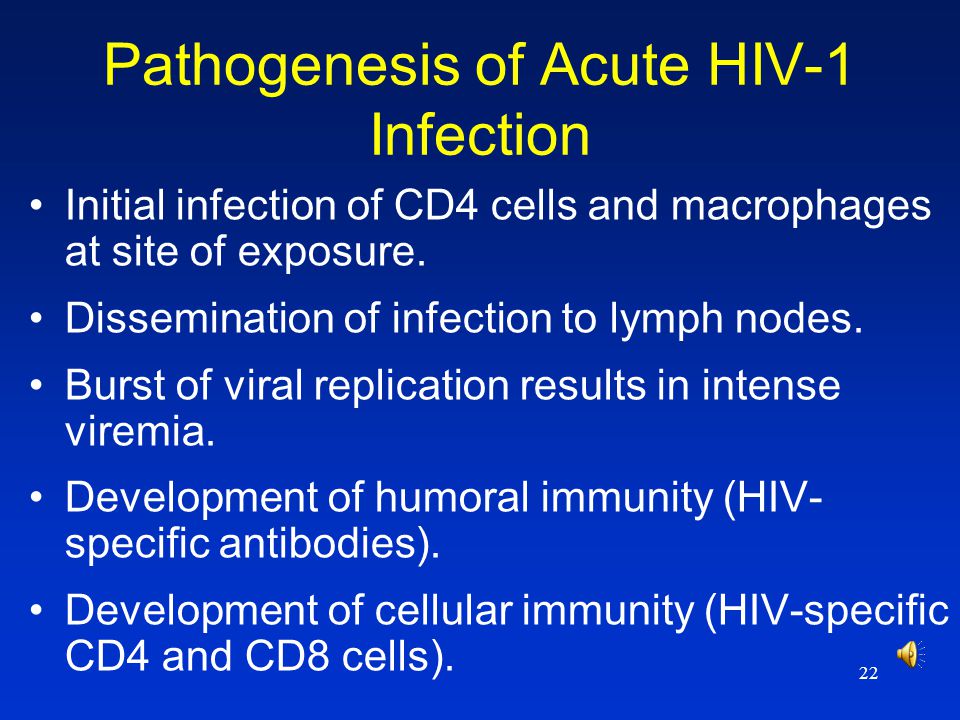 Pathogenesis of Acute HIV-1 Infection

• Initial infection of CD4 cells and macrophages at site of exposure.

• Dissemination of infection to lymph nodes.

• Burst of viral replication results in intense viremia.

• Development of humoral immunity (HIV-specific antibodies).

• Development of cellular immunity (HIV-specific CD4 and CD8 cells).

22